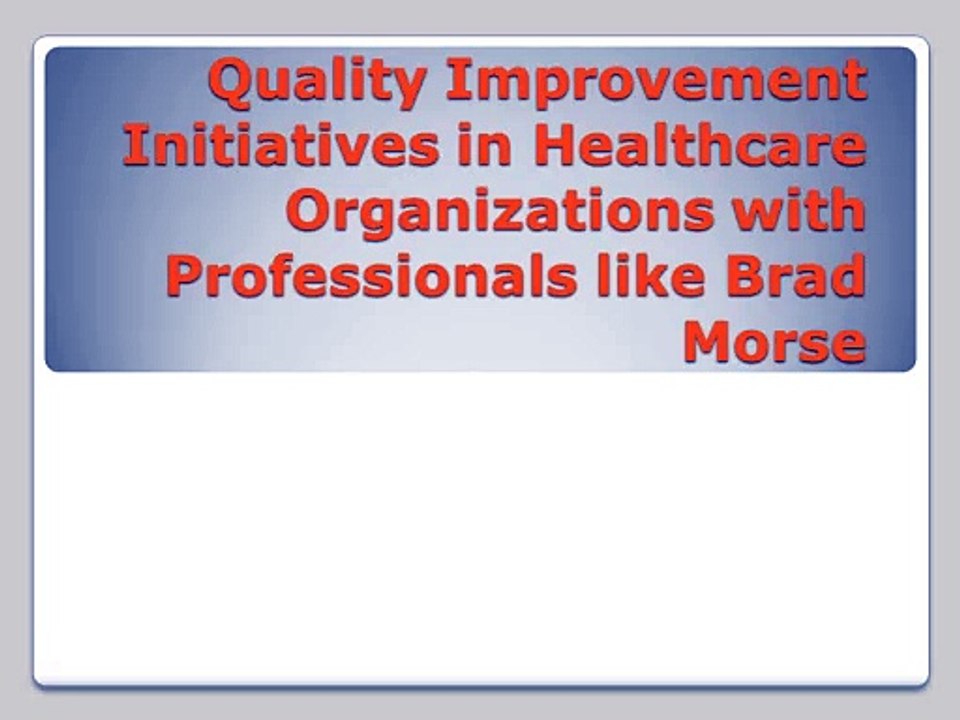 Quality Improvement Initiatives in Healthcare Organizations with Professionals like Brad Morse